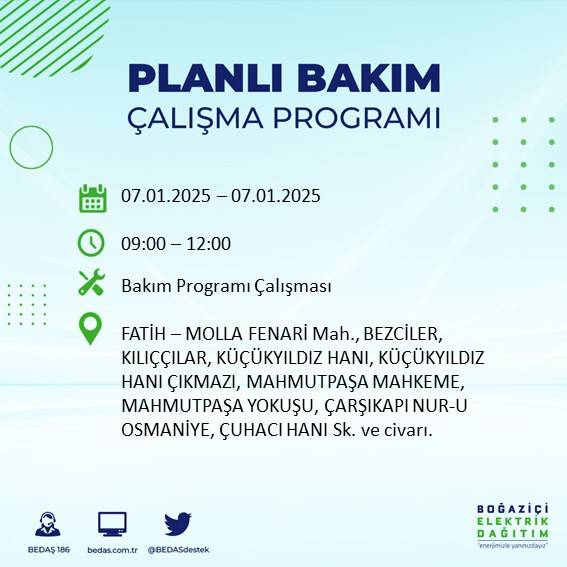 PLANLI BAKIM
ÇALIŞMA PROGRAMI

07.01.2025 – 07.01.2025

09:00 – 12:00

Bakım Programı Çalışması

FATİH – MOLLA FENARİ Mah., BEZCİLER, KILIÇÇILAR, KÜÇÜKYILDIZ HANI, KÜÇÜKYILDIZ HANI ÇIKMAZI, MAHMUTPAŞA MAHKEME, MAHMUTPAŞA YOKUŞU, ÇARŞIKAPI NUR-U OSMANİYE, ÇUHACI HANI Sk. ve civarı.

BEDAŞ 186
bedas.com.tr
@BEDASdestek

BOĞAZİÇİ
ELEKTRİK
DAĞITIM
"enerjimizle yanınızdayız"